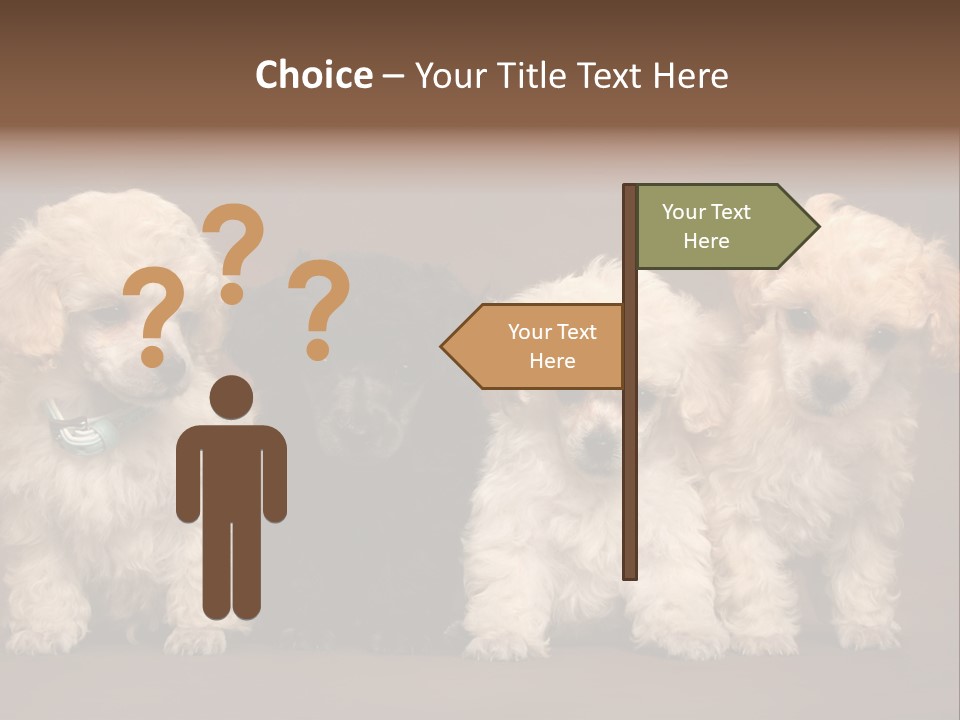 Choice – Your Title Text Here

? ? ?

Your Text Here

Your Text Here